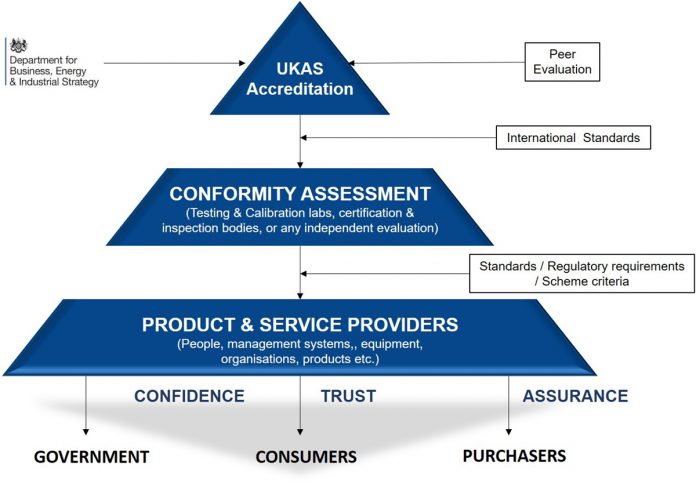 Department for Business, Energy & Industrial Strategy

UKAS Accreditation

Peer Evaluation

International Standards

CONFORMITY ASSESSMENT
(Testing & Calibration labs, certification & inspection bodies, or any independent evaluation)

Standards / Regulatory requirements / Scheme criteria

PRODUCT & SERVICE PROVIDERS
(People, management systems,, equipment, organisations, products etc.)

CONFIDENCE TRUST ASSURANCE

GOVERNMENT CONSUMERS PURCHASERS